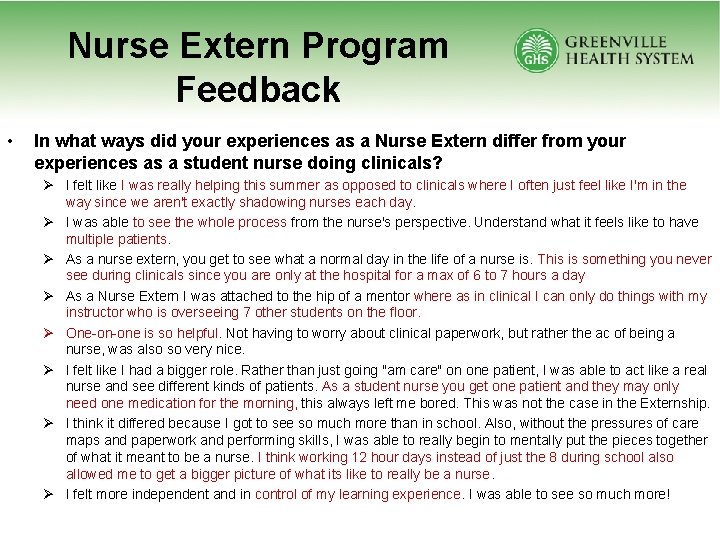 Nurse Extern Program Feedback

GHS GREENVILLE HEALTH SYSTEM

• In what ways did your experiences as a Nurse Extern differ from your experiences as a student nurse doing clinicals?

➢ I felt like I was really helping this summer as opposed to clinicals where I often just feel like I'm in the way since we aren't exactly shadowing nurses each day.

➢ I was able to see the whole process from the nurse's perspective. Understand what it feels like to have multiple patients.

➢ As a nurse extern, you get to see what a normal day in the life of a nurse is. This is something you never see during clinicals since you are only at the hospital for a max of 6 to 7 hours a day

➢ As a Nurse Extern I was attached to the hip of a mentor where as in clinical I can only do things with my instructor who is overseeing 7 other students on the floor.

➢ One-on-one is so helpful. Not having to worry about clinical paperwork, but rather the ac of being a nurse, was also so very nice.

➢ I felt like I had a bigger role. Rather than just going "am care" on one patient, I was able to act like a real nurse and see different kinds of patients. As a student nurse you get one patient and they may only need one medication for the morning, this always left me bored. This was not the case in the Externship.

➢ I think it differed because I got to see so much more than in school. Also, without the pressures of care maps and paperwork and performing skills, I was able to really begin to mentally put the pieces together of what it meant to be a nurse. I think working 12 hour days instead of just the 8 during school also allowed me to get a bigger picture of what its like to really be a nurse.

➢ I felt more independent and in control of my learning experience. I was able to see so much more!